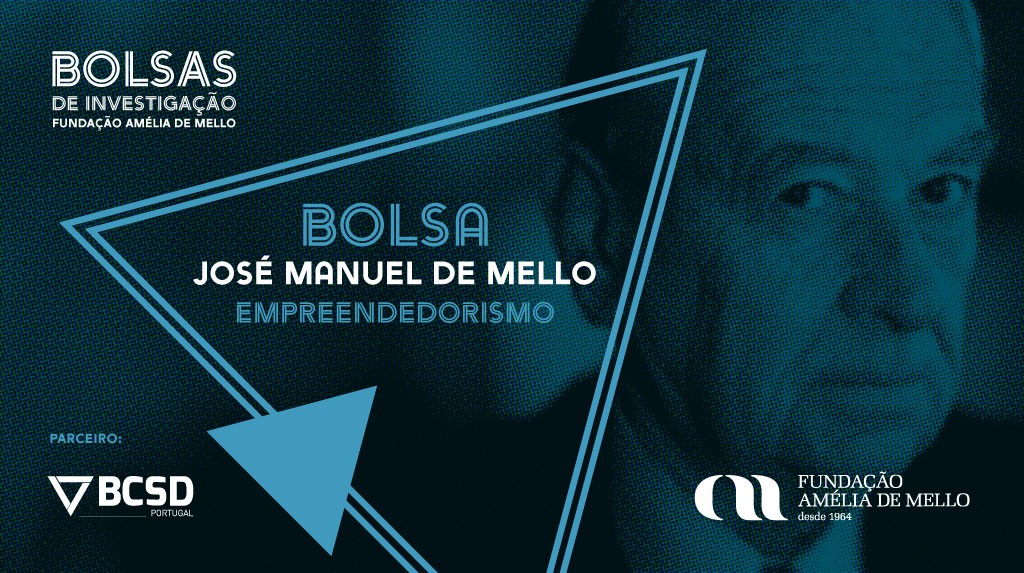 BOLSAS
DE INVESTIGAÇÃO
FUNDAÇÃO AMÉLIA DE MELLO

BOLSA
JOSÉ MANUEL DE MELLO
EMPREENDEDORISMO

PARCEIRO:

BCSD
PORTUGAL

FUNDAÇÃO
AMÉLIA DE MELLO
desde 1964